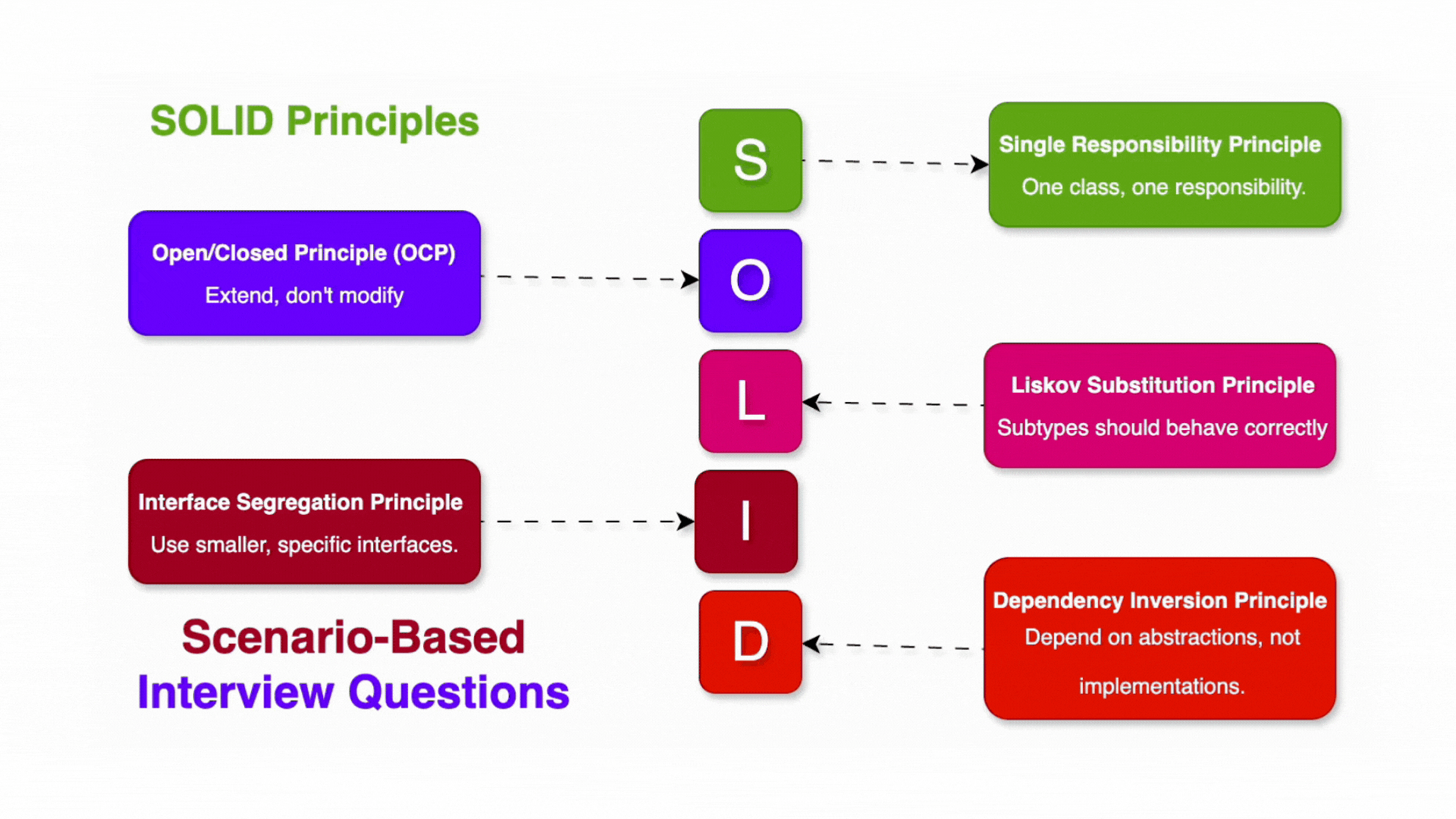 SOLID Principles

S

Single Responsibility Principle

One class, one responsibility.

Open/Closed Principle (OCP)

Extend, don't modify

O

L

Liskov Substitution Principle

Subtypes should behave correctly

Interface Segregation Principle

Use smaller, specific interfaces.

I

D

Dependency Inversion Principle

Depend on abstractions, not implementations.

Scenario-Based Interview Questions